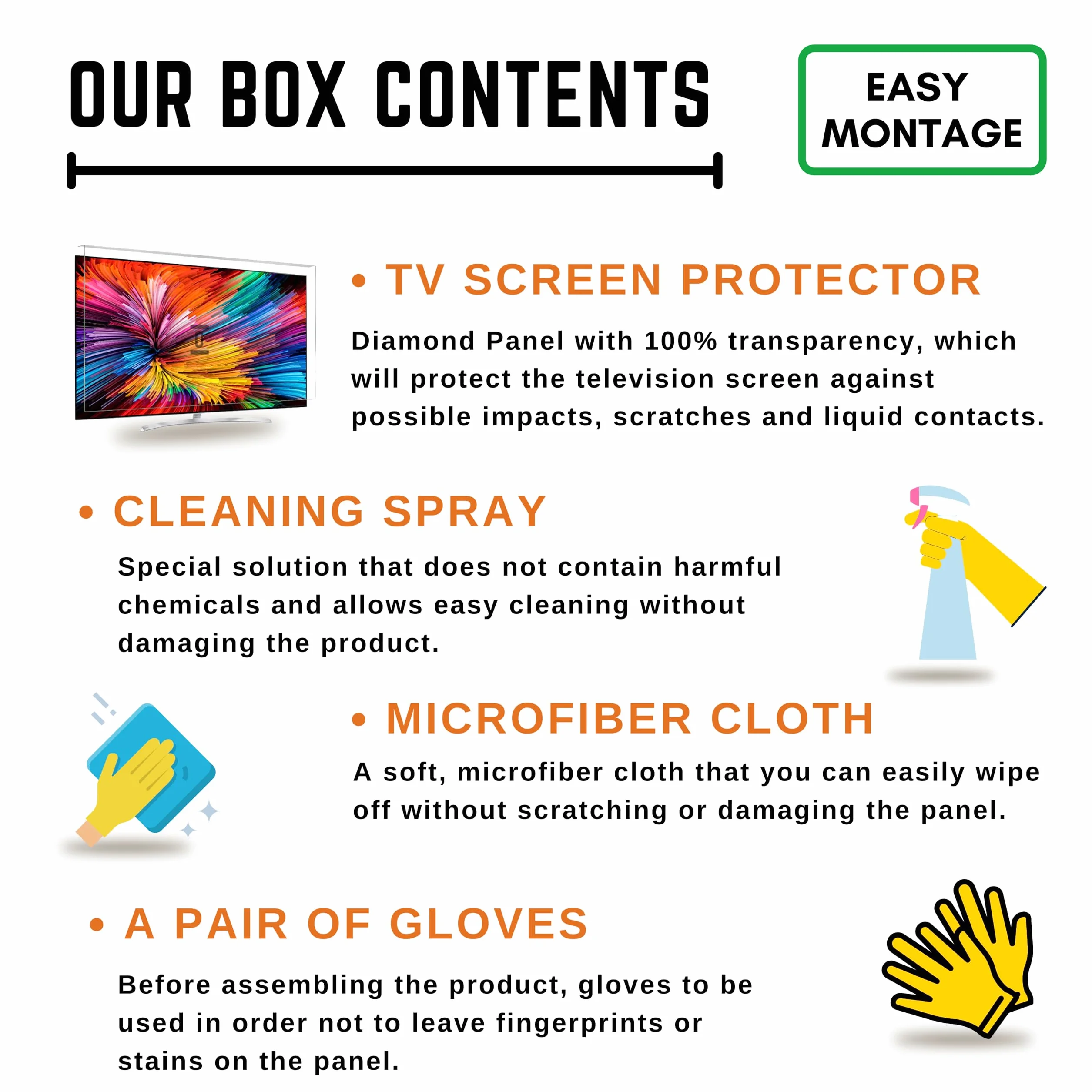 OUR BOX CONTENTS

EASY MONTAGE

• TV SCREEN PROTECTOR

Diamond Panel with 100% transparency, which will protect the television screen against possible impacts, scratches and liquid contacts.

• CLEANING SPRAY

Special solution that does not contain harmful chemicals and allows easy cleaning without damaging the product.

• MICROFIBER CLOTH

A soft, microfiber cloth that you can easily wipe off without scratching or damaging the panel.

• A PAIR OF GLOVES

Before assembling the product, gloves to be used in order not to leave fingerprints or stains on the panel.